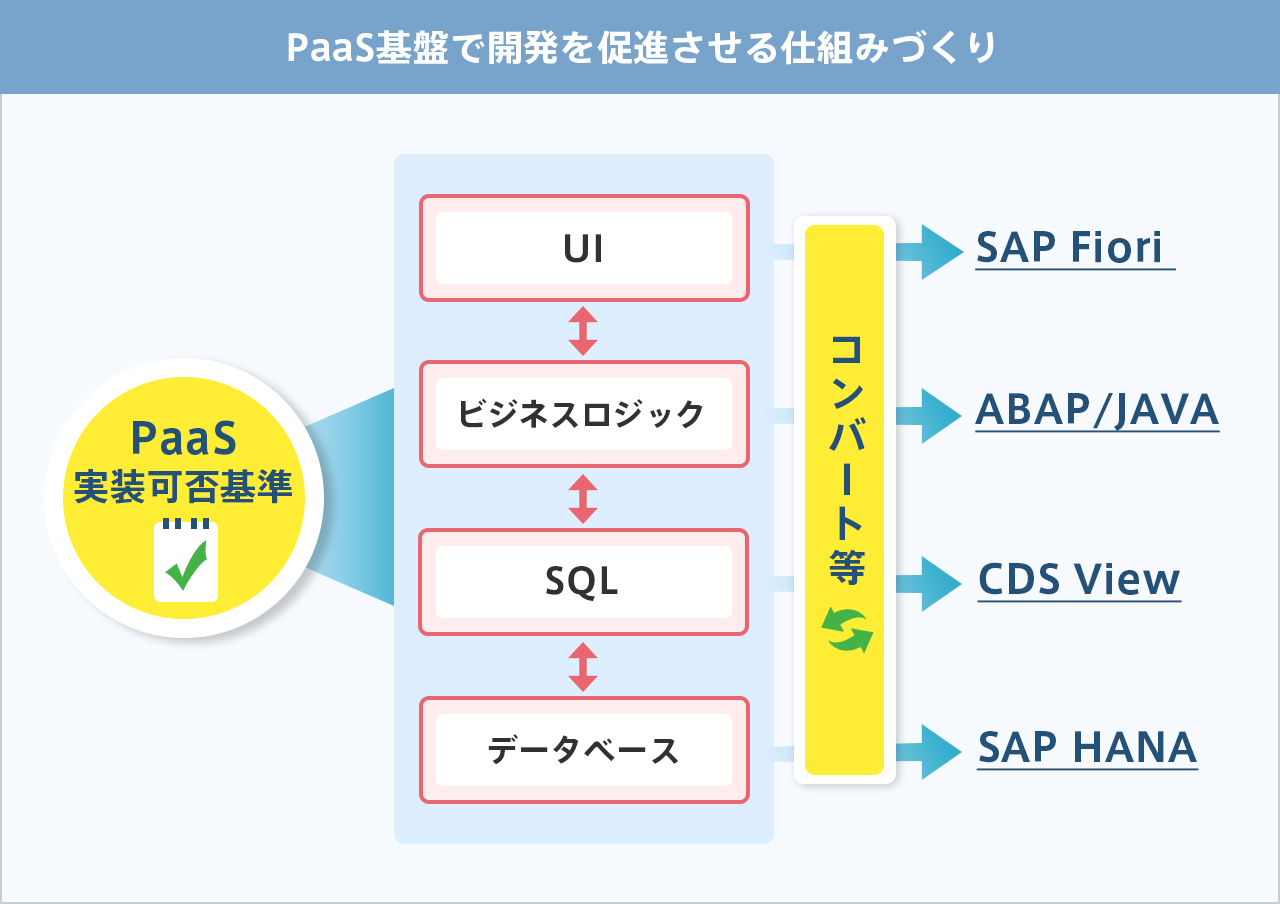 PaaS基盤で開発を促進させる仕組みづくり

PaaS
実装可否基準

UI

ビジネスロジック

SQL

データベース

コンバート等

SAP Fiori

ABAP/JAVA

CDS View

SAP HANA